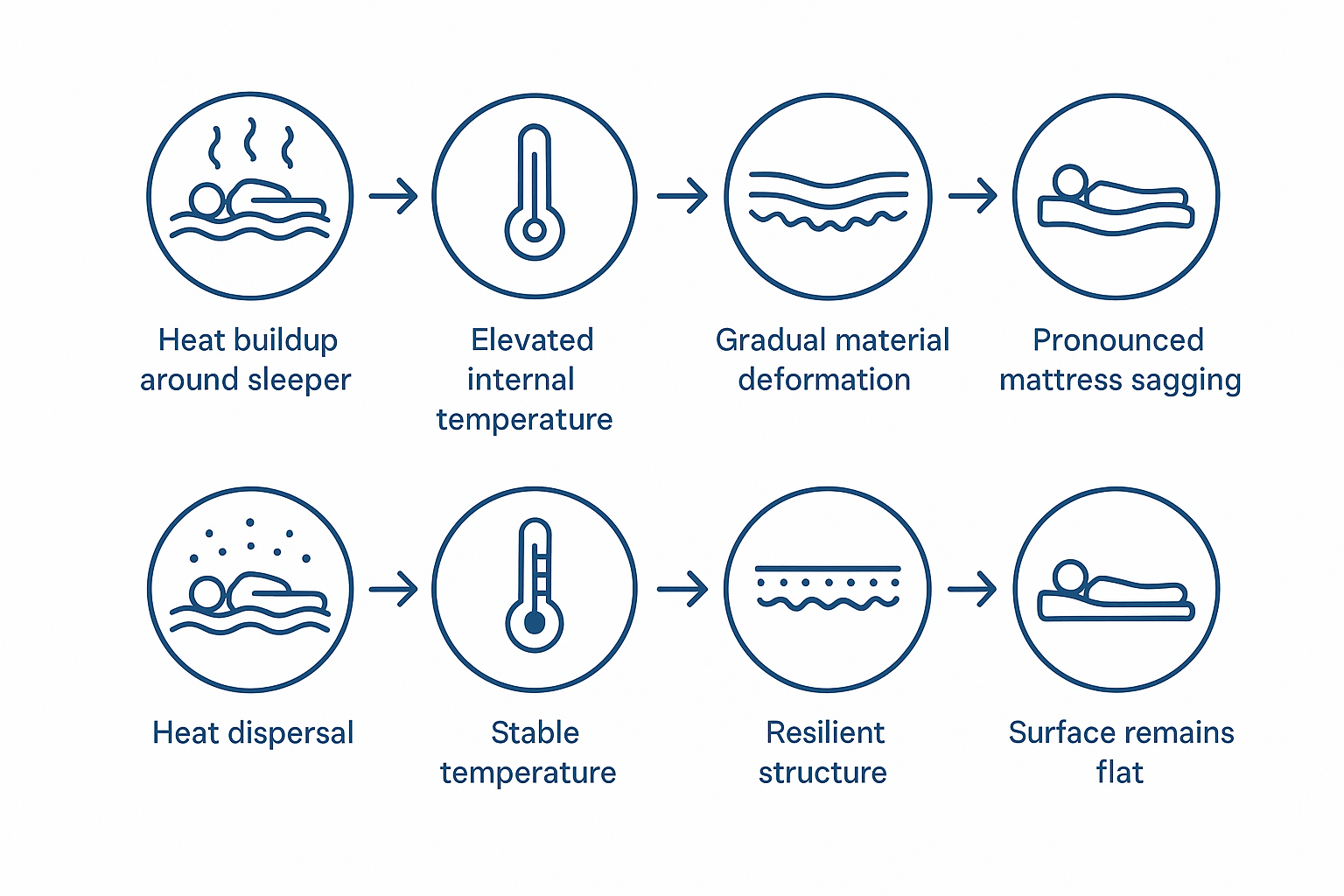 Heat buildup around sleeper

Elevated internal temperature

Gradual material deformation

Pronounced mattress sagging

Heat dispersal

Stable temperature

Resilient structure

Surface remains flat